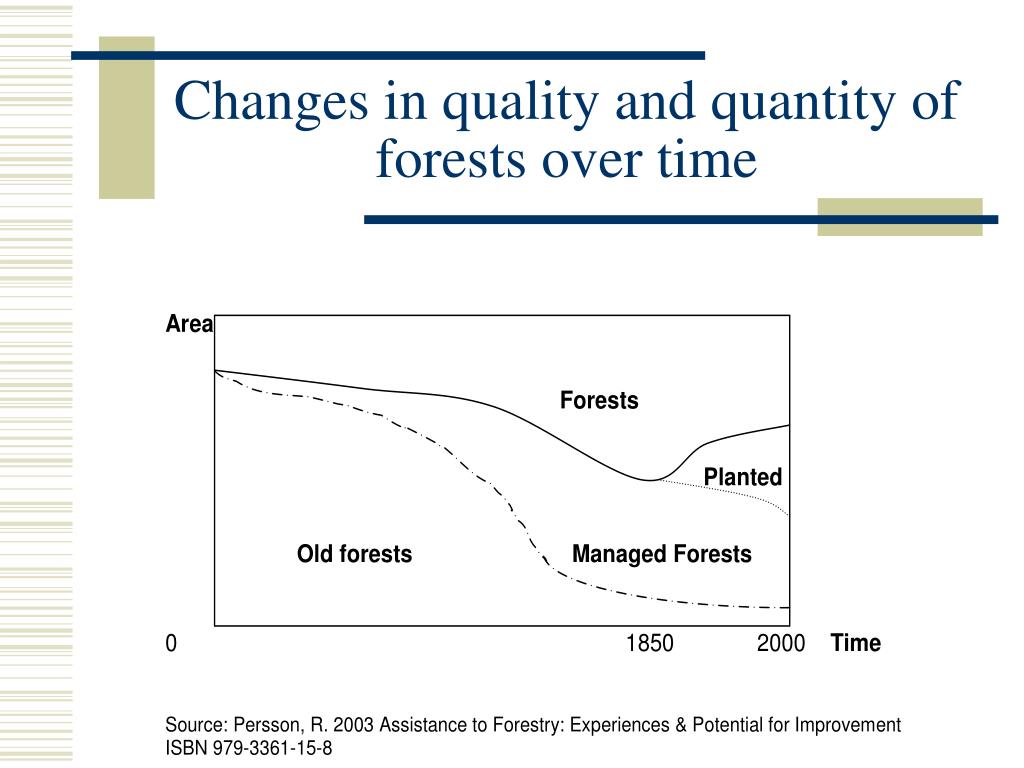 Changes in quality and quantity of forests over time

Area

Forests

Planted

Old forests

Managed Forests

0

1850

2000

Time

Source: Persson, R. 2003 Assistance to Forestry: Experiences & Potential for Improvement ISBN 979-3361-15-8